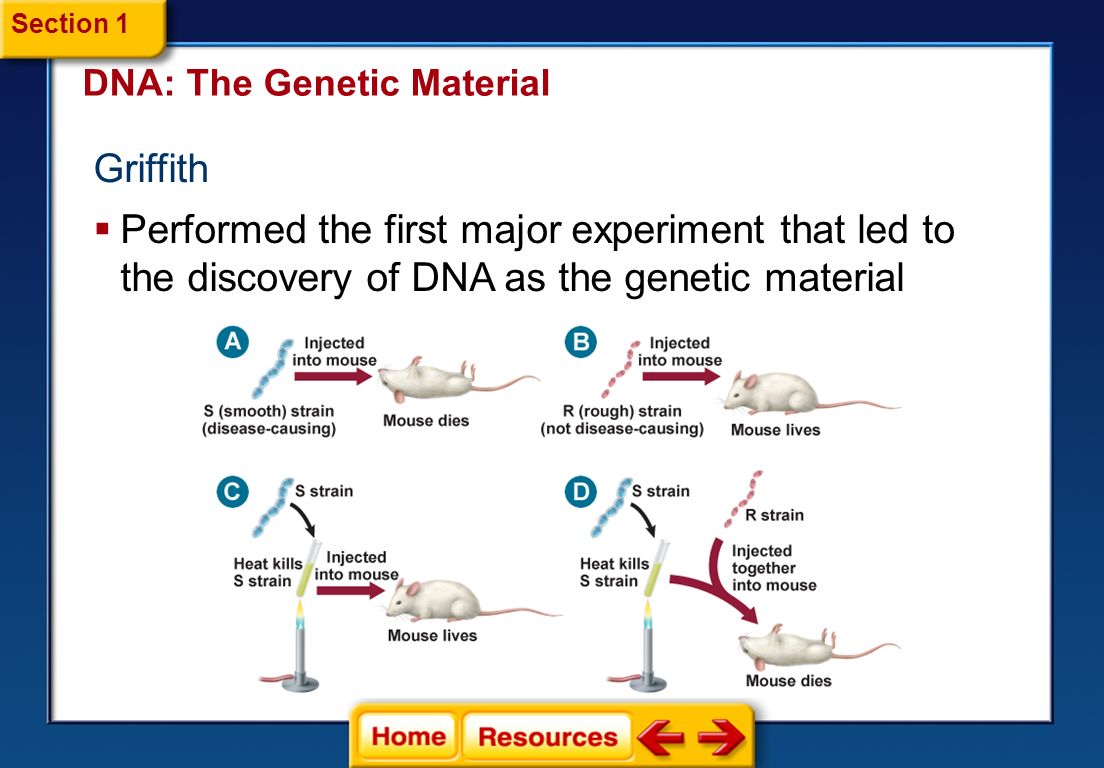 Section 1

DNA: The Genetic Material

Griffith

▪ Performed the first major experiment that led to the discovery of DNA as the genetic material

A
Injected into mouse
S (smooth) strain (disease-causing)
Mouse dies

B
Injected into mouse
R (rough) strain (not disease-causing)
Mouse lives

C
S strain
Heat kills S strain
Injected into mouse
Mouse lives

D
S strain
R strain
Heat kills S strain
Injected together into mouse
Mouse dies

Home
Resources